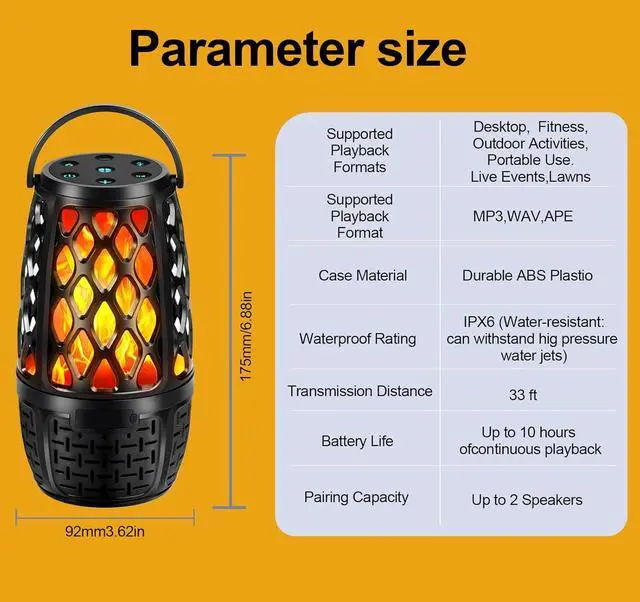 Parameter size

175mm/6.88in

92mm3.62in

| Supported Playback Formats | Desktop, Fitness, Outdoor Activities, Portable Use. Live Events,Lawns |
|---|---|
| Supported Playback Format | MP3,WAV,APE |
| Case Material | Durable ABS Plastio |
| Waterproof Rating | IPX6 (Water-resistant: can withstand hig pressure water jets) |
| Transmission Distance | 33 ft |
| Battery Life | Up to 10 hours ofcontinuous playback |
| Pairing Capacity | Up to 2 Speakers |